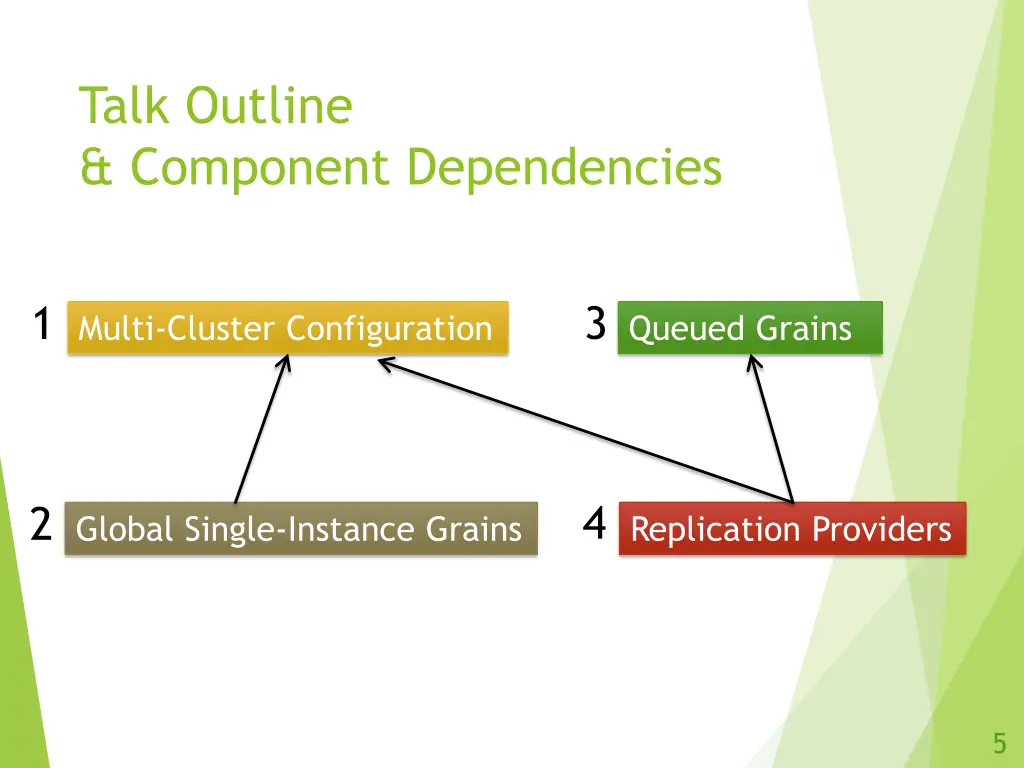 Talk Outline
& Component Dependencies

1 Multi-Cluster Configuration

3 Queued Grains

2 Global Single-Instance Grains

4 Replication Providers

5